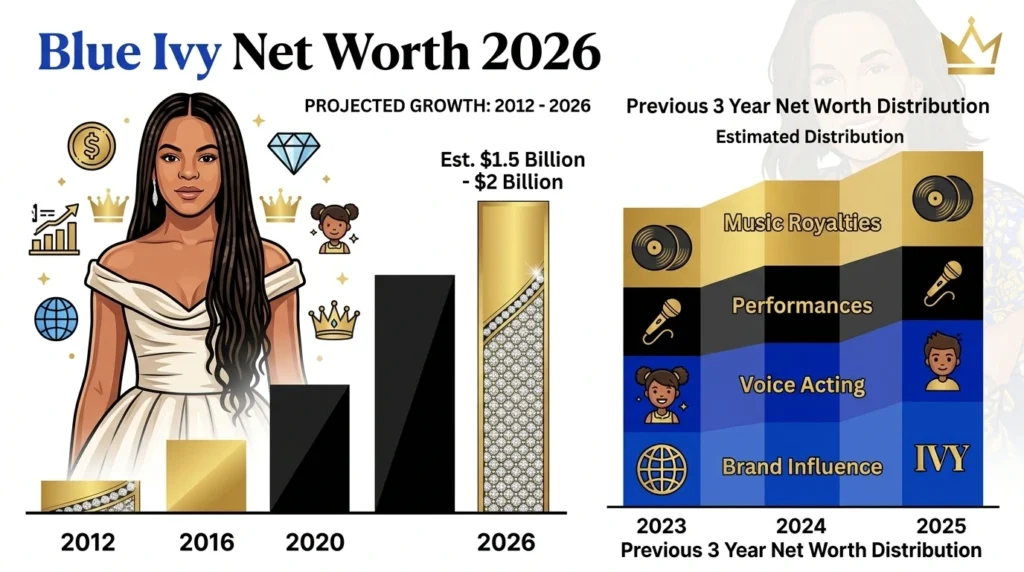 Blue Ivy Net Worth 2026

PROJECTED GROWTH: 2012 - 2026

Est. $1.5 Billion - $2 Billion

2012
2016
2020
2026

Previous 3 Year Net Worth Distribution

Estimated Distribution

Music Royalties
Performances
Voice Acting
Brand Influence
IVY

2023
2024
2025

Previous 3 Year Net Worth Distribution